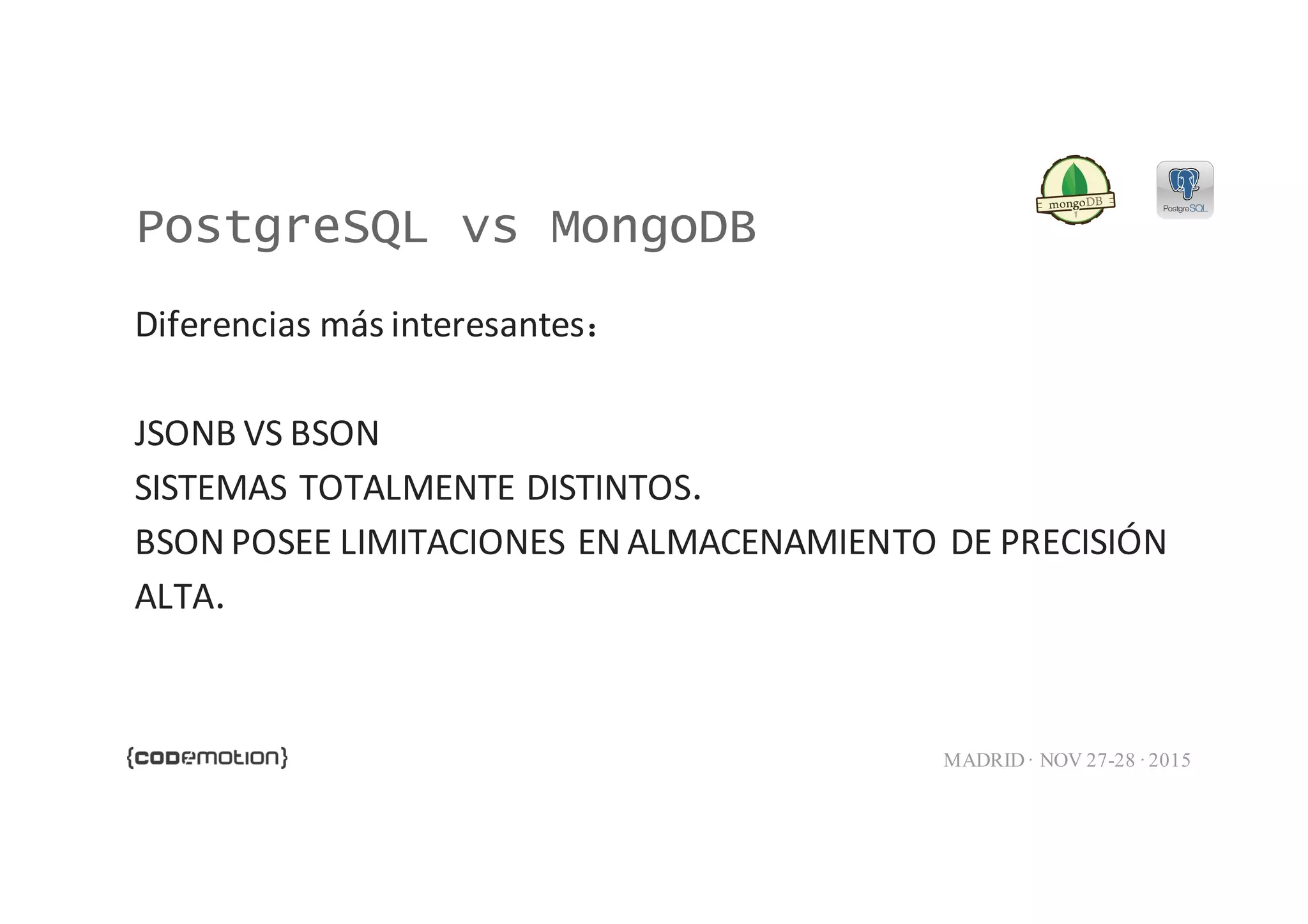 mongoDB

PostgreSQL

PostgreSQL vs MongoDB

Diferencias más interesantes:

JSONB VS BSON
SISTEMAS TOTALMENTE DISTINTOS.
BSON POSEE LIMITACIONES EN ALMACENAMIENTO DE PRECISIÓN ALTA.

{codemotion}

MADRID · NOV 27-28 · 2015